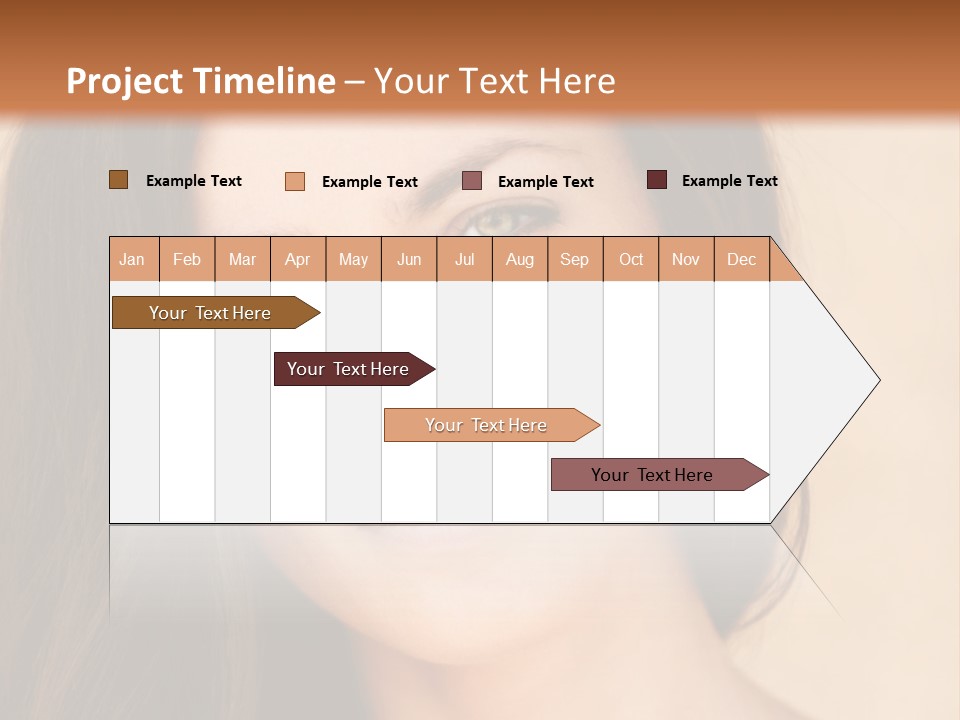 Project Timeline – Your Text Here

Example Text Example Text Example Text Example Text

| Jan | Feb | Mar | Apr | May | Jun | Jul | Aug | Sep | Oct | Nov | Dec |
|---|---|---|---|---|---|---|---|---|---|---|---|

Your Text Here

Your Text Here

Your Text Here

Your Text Here